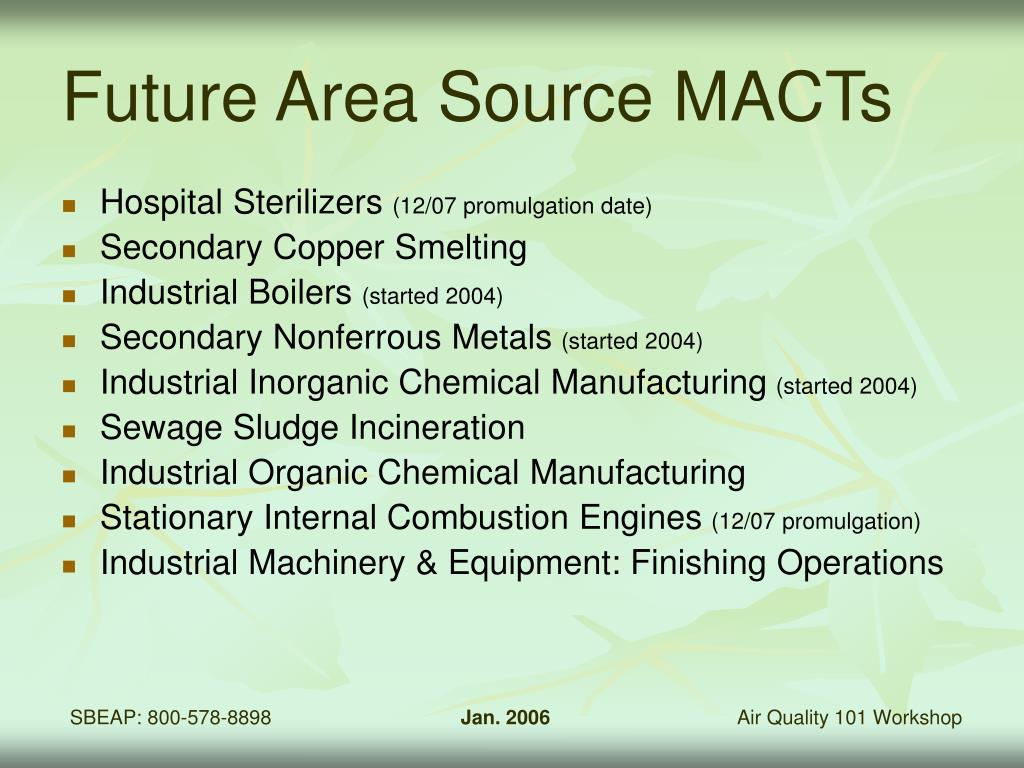 Future Area Source MACTs

- Hospital Sterilizers (12/07 promulgation date)
- Secondary Copper Smelting
- Industrial Boilers (started 2004)
- Secondary Nonferrous Metals (started 2004)
- Industrial Inorganic Chemical Manufacturing (started 2004)
- Sewage Sludge Incineration
- Industrial Organic Chemical Manufacturing
- Stationary Internal Combustion Engines (12/07 promulgation)
- Industrial Machinery & Equipment: Finishing Operations

SBEAP: 800-578-8898

Jan. 2006

Air Quality 101 Workshop